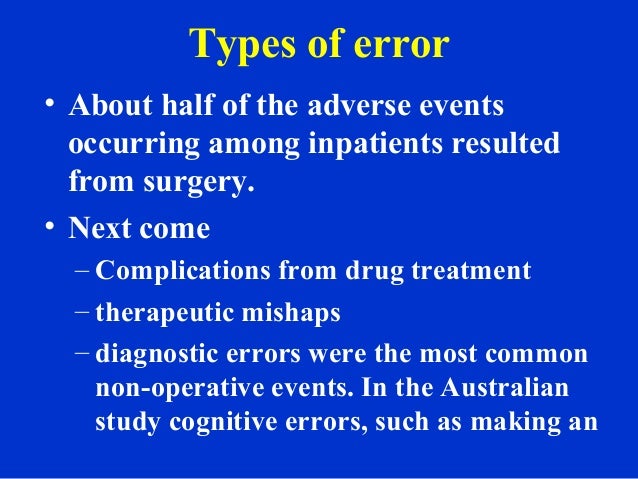 Types of error

• About half of the adverse events occurring among inpatients resulted from surgery.

• Next come

– Complications from drug treatment

– therapeutic mishaps

– diagnostic errors were the most common non-operative events. In the Australian study cognitive errors, such as making an